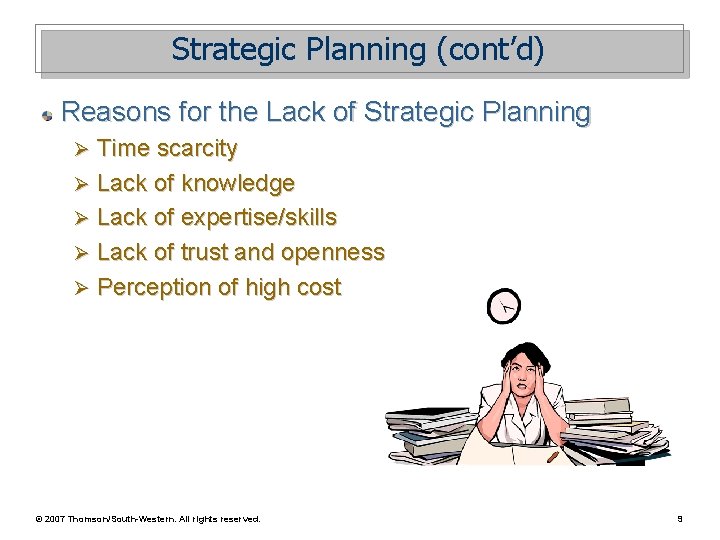 Strategic Planning (cont'd)

• Reasons for the Lack of Strategic Planning

➢ Time scarcity
➢ Lack of knowledge
➢ Lack of expertise/skills
➢ Lack of trust and openness
➢ Perception of high cost

© 2007 Thomson/South-Western. All rights reserved.

9